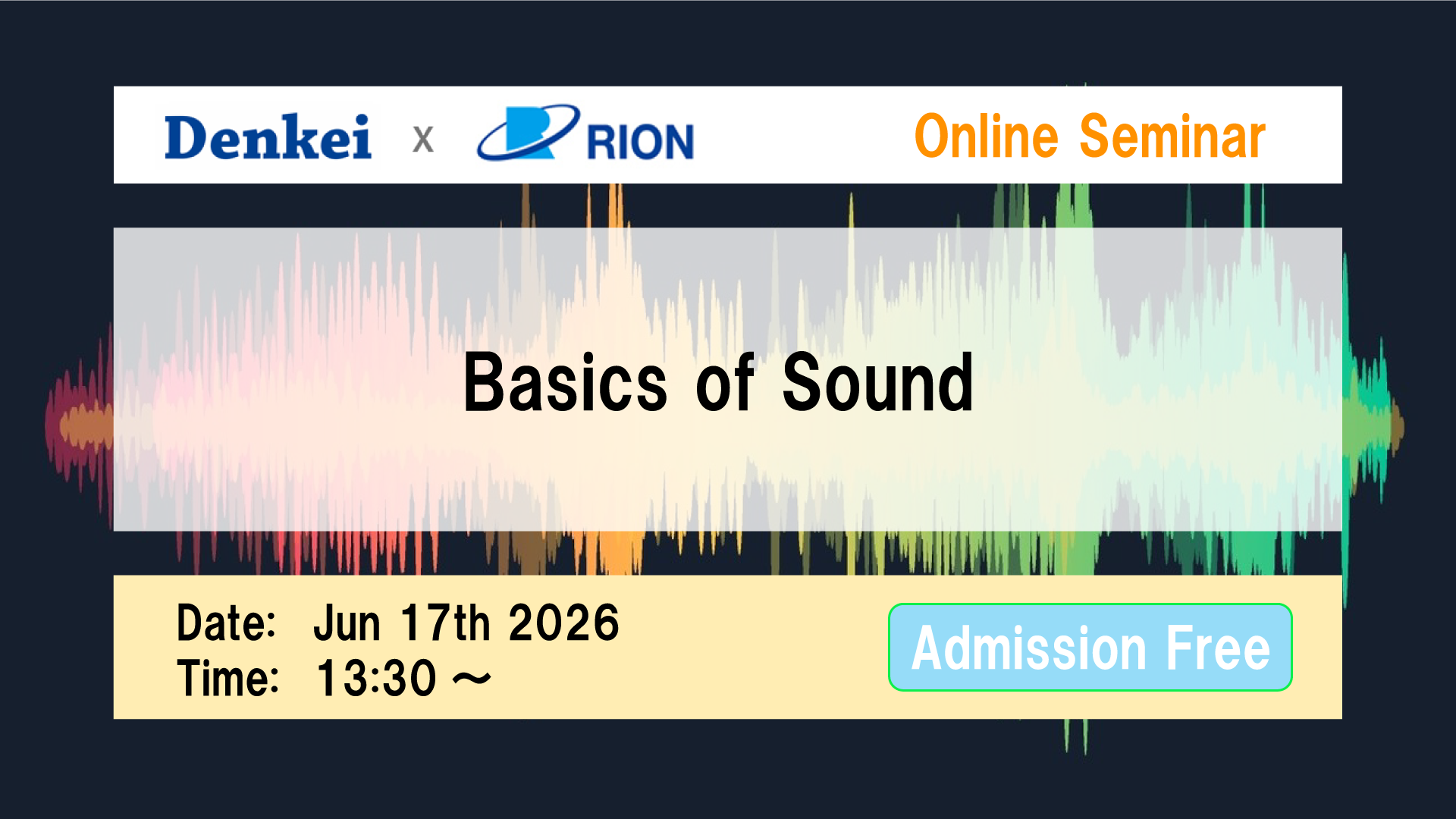 Denkei x RION

Online Seminar

Basics of Sound

Date: Jun 17th 2026
Time: 13:30 ～

Admission Free